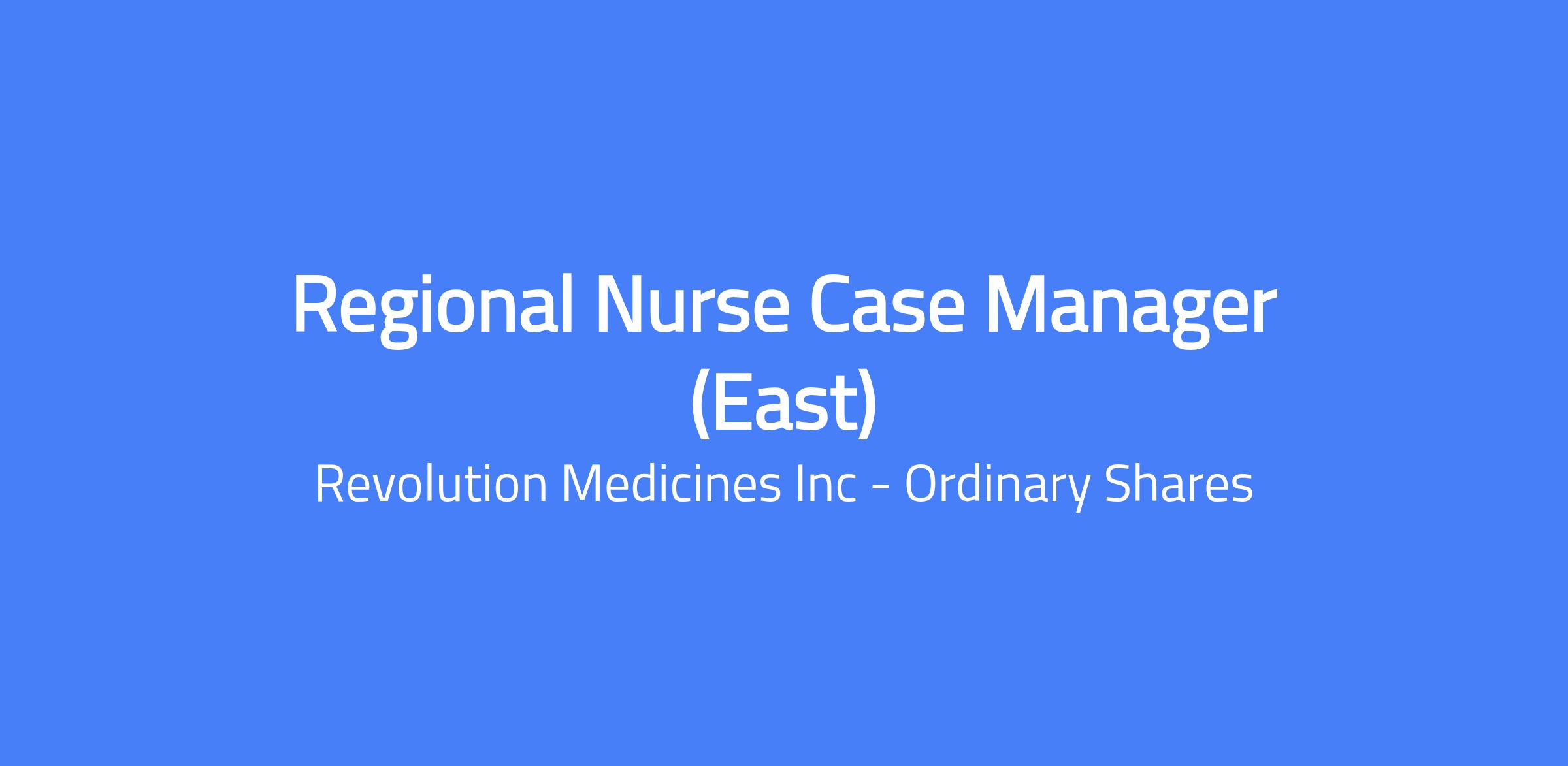 Regional Nurse Case Manager (East)

Revolution Medicines Inc - Ordinary Shares